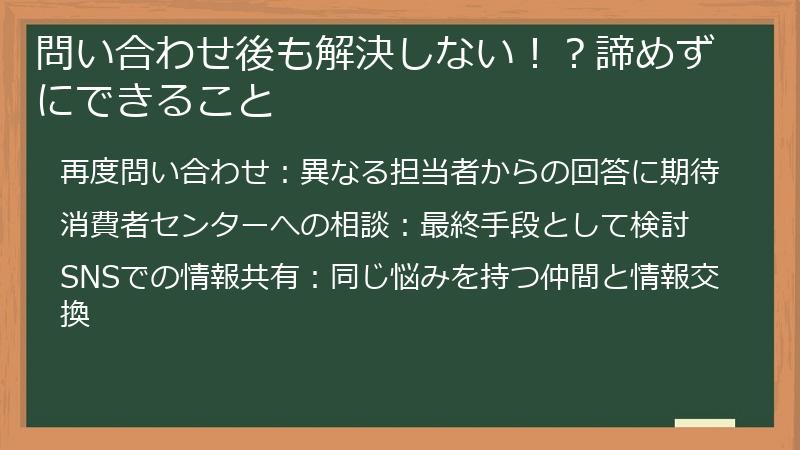 問い合わせ後も解決しない！？諦めずにできること

再度問い合わせ：異なる担当者からの回答に期待

消費者センターへの相談：最終手段として検討

SNSでの情報共有：同じ悩みを持つ仲間と情報交換